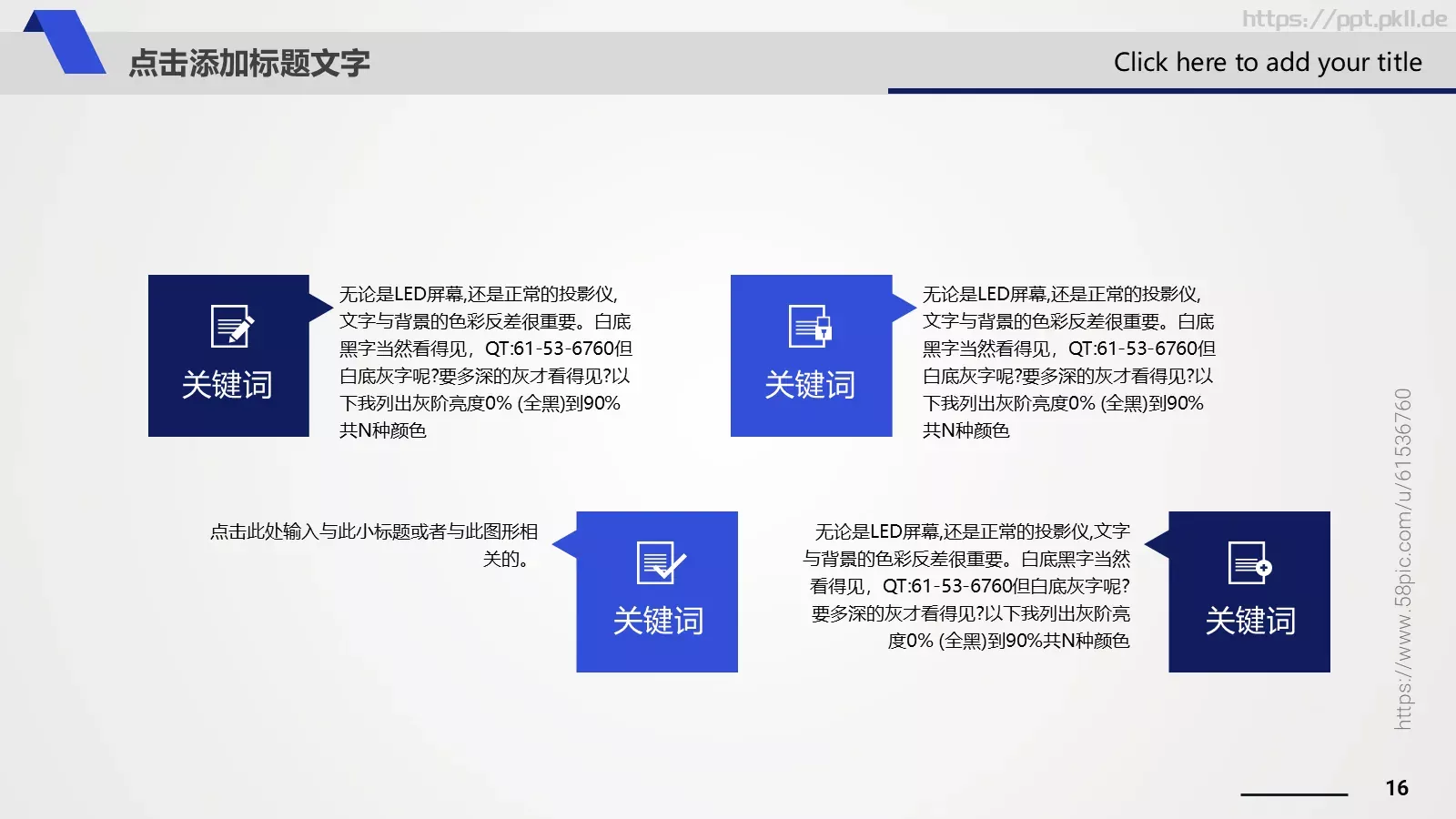 https://ppt.pkll.de

点击添加标题文字

Click here to add your title

关键词

无论是LED屏幕,还是正常的投影仪,文字与背景的色彩反差很重要。白底黑字当然看得见，QT:61-53-6760但白底灰字呢?要多深的灰才看得见?以下我列出灰阶亮度0% (全黑)到90%共N种颜色

关键词

无论是LED屏幕,还是正常的投影仪,文字与背景的色彩反差很重要。白底黑字当然看得见，QT:61-53-6760但白底灰字呢?要多深的灰才看得见?以下我列出灰阶亮度0% (全黑)到90%共N种颜色

点击此处输入与此小标题或者与此图形相关的。

关键词

无论是LED屏幕,还是正常的投影仪,文字与背景的色彩反差很重要。白底黑字当然看得见，QT:61-53-6760但白底灰字呢?要多深的灰才看得见?以下我列出灰阶亮度0% (全黑)到90%共N种颜色

关键词

https://www.58pic.com/u/61536760

16